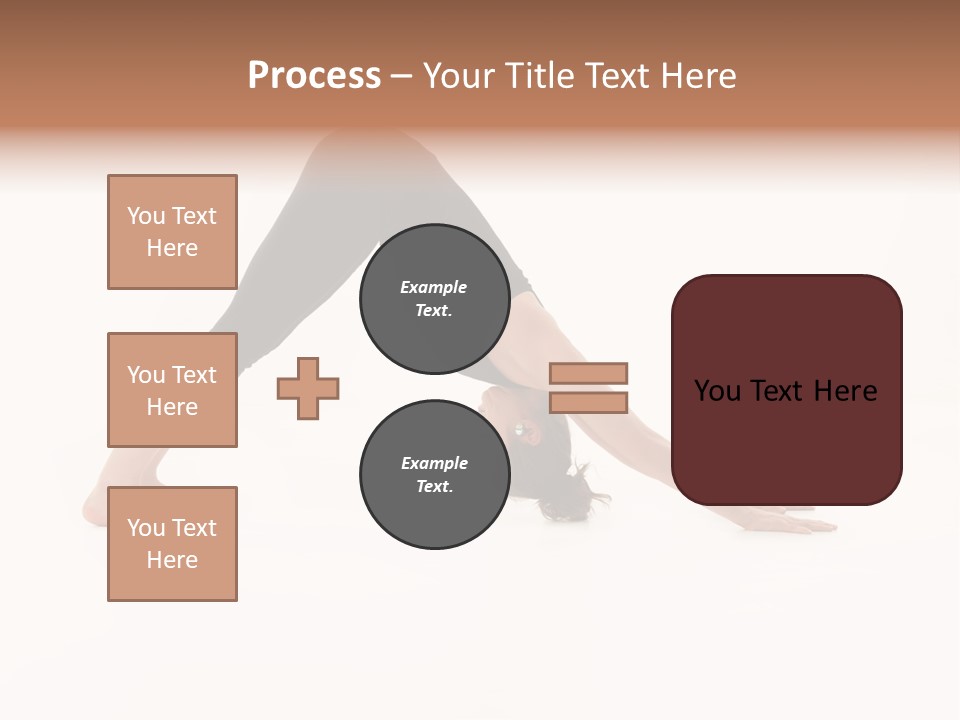 Process – Your Title Text Here

You Text Here

You Text Here

You Text Here

Example Text.

Example Text.

You Text Here